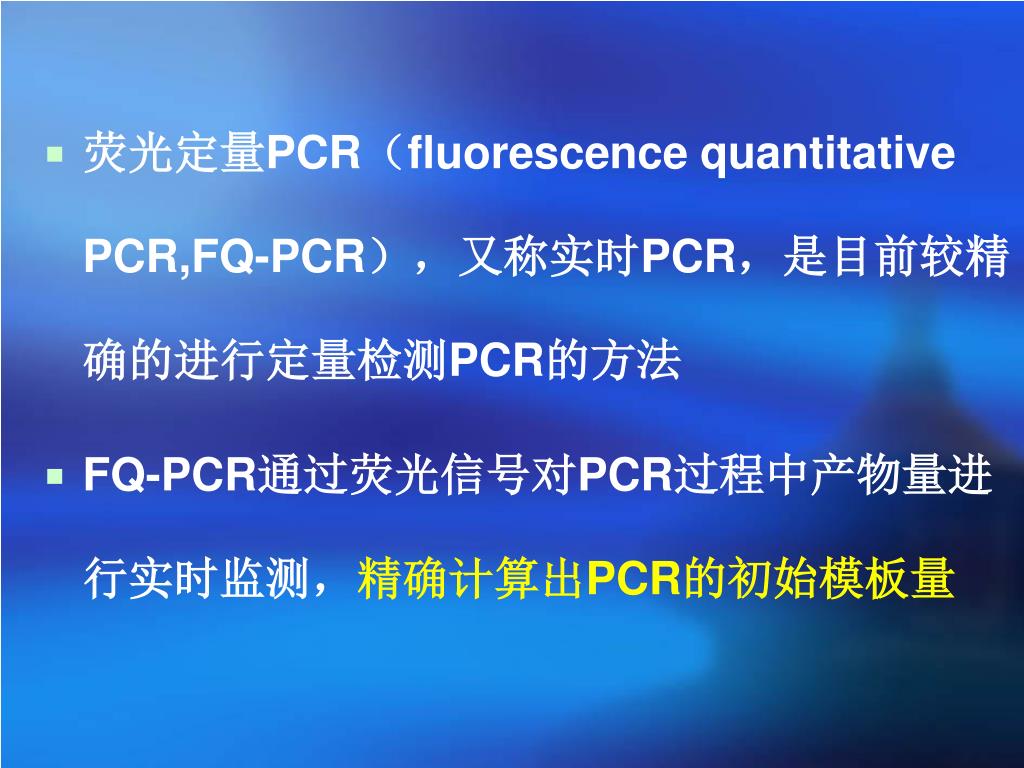 荧光定量PCR（fluorescence quantitative PCR,FQ-PCR），又称实时PCR，是目前较精确的进行定量检测PCR的方法

FQ-PCR通过荧光信号对PCR过程中产物量进行实时监测，精确计算出PCR的初始模板量